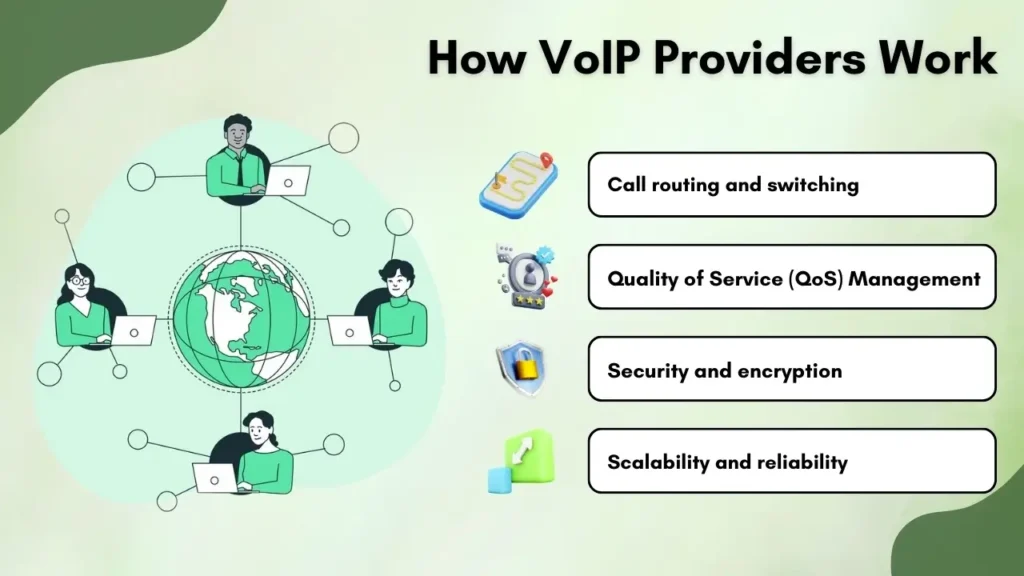 How VoIP Providers Work

Call routing and switching

Quality of Service (QoS) Management

Security and encryption

Scalability and reliability